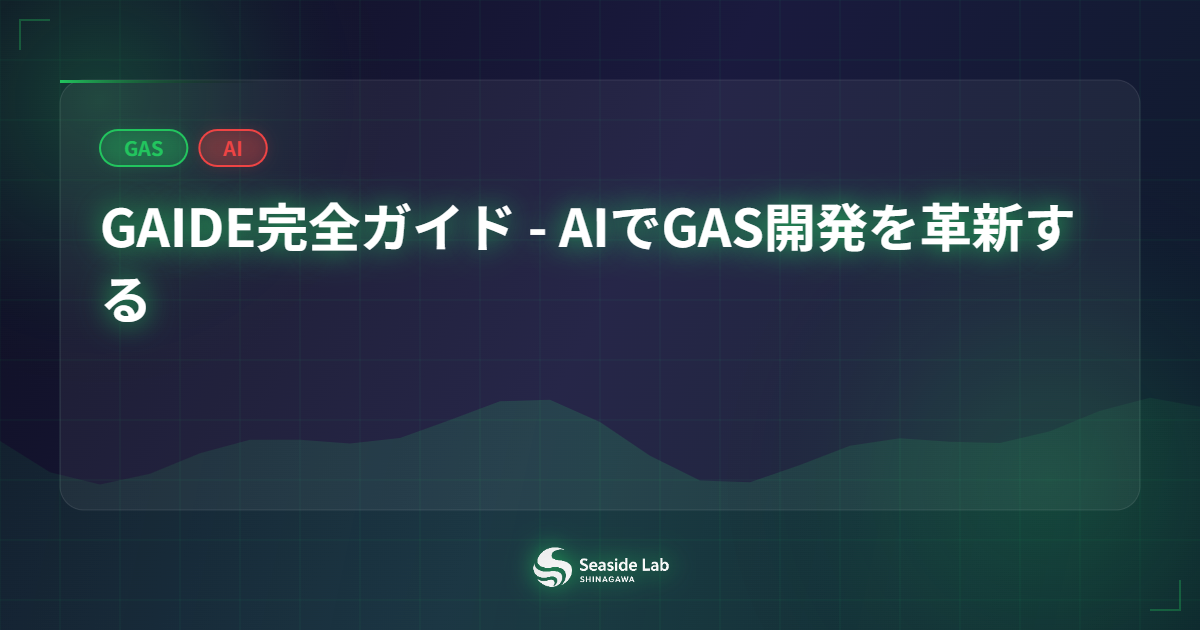 GAS AI

GAIDE完全ガイド - AIでGAS開発を革新する

Seaside Lab
SHINAGAWA